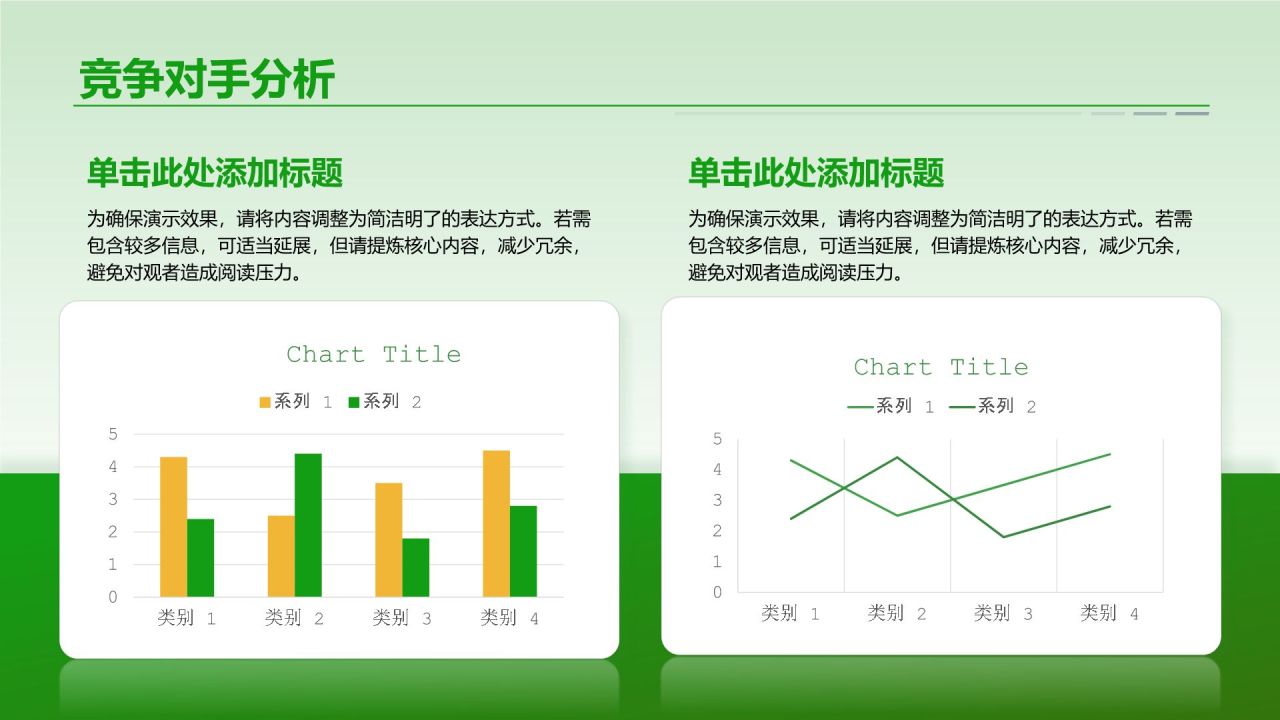 竞争对手分析

单击此处添加标题

为确保演示效果，请将内容调整为简洁明了的表达方式。若需包含较多信息，可适当延展，但请提炼核心内容，减少冗余，避免对观者造成阅读压力。

Chart Title

系列 1 系列 2

5
4
3
2
1
0

类别 1 类别 2 类别 3 类别 4

单击此处添加标题

为确保演示效果，请将内容调整为简洁明了的表达方式。若需包含较多信息，可适当延展，但请提炼核心内容，减少冗余，避免对观者造成阅读压力。

Chart Title

系列 1 系列 2

5
4
3
2
1
0

类别 1 类别 2 类别 3 类别 4